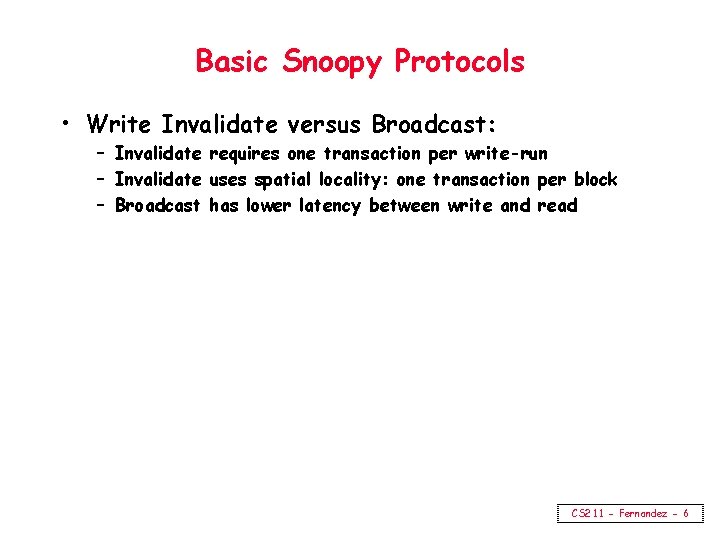 Basic Snoopy Protocols

• Write Invalidate versus Broadcast:
 – Invalidate requires one transaction per write-run
 – Invalidate uses spatial locality: one transaction per block
 – Broadcast has lower latency between write and read

CS211 - Fernandez - 6